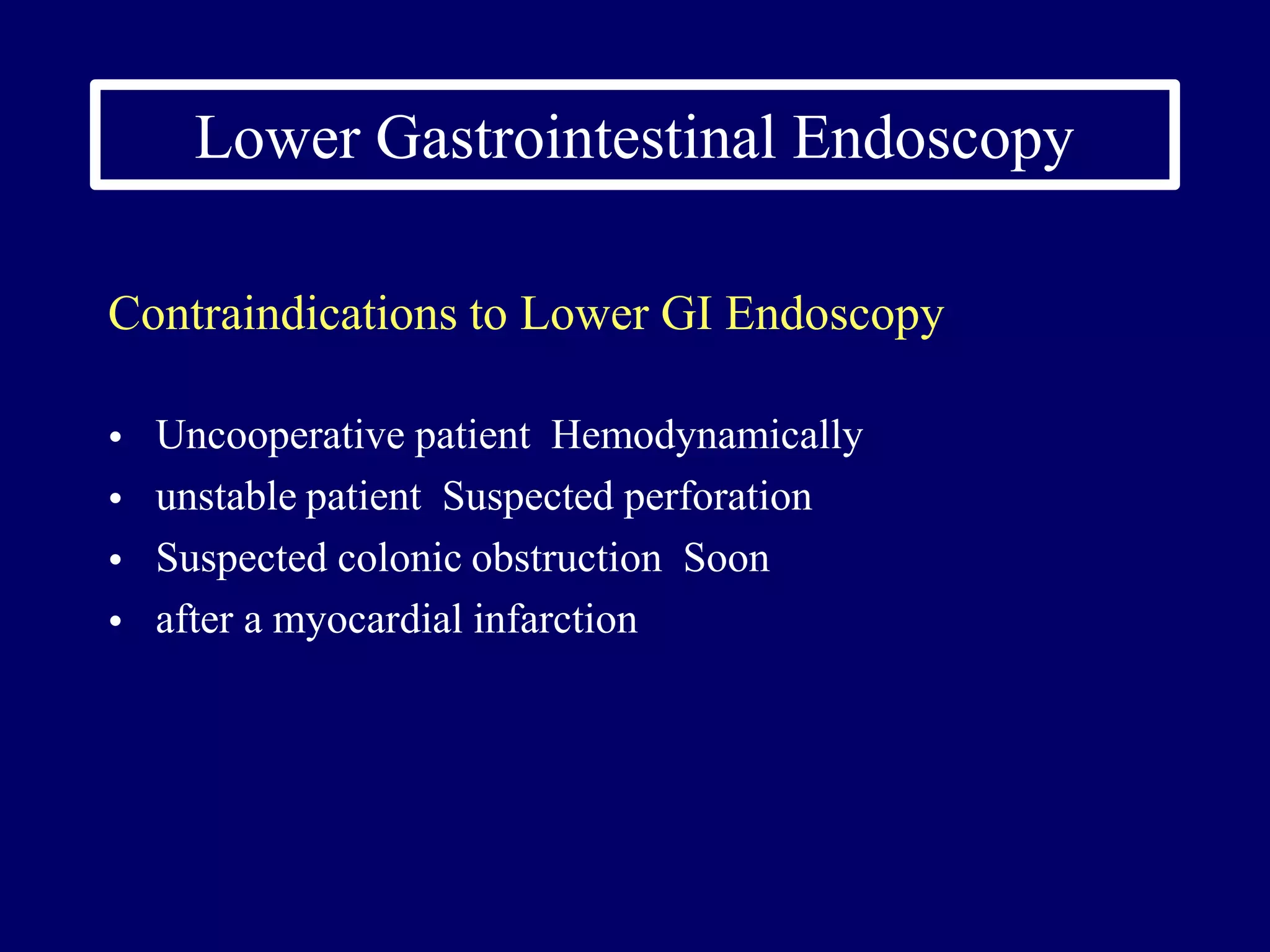 Lower Gastrointestinal Endoscopy

Contraindications to Lower GI Endoscopy

• Uncooperative patient Hemodynamically
• unstable patient Suspected perforation
• Suspected colonic obstruction Soon
• after a myocardial infarction